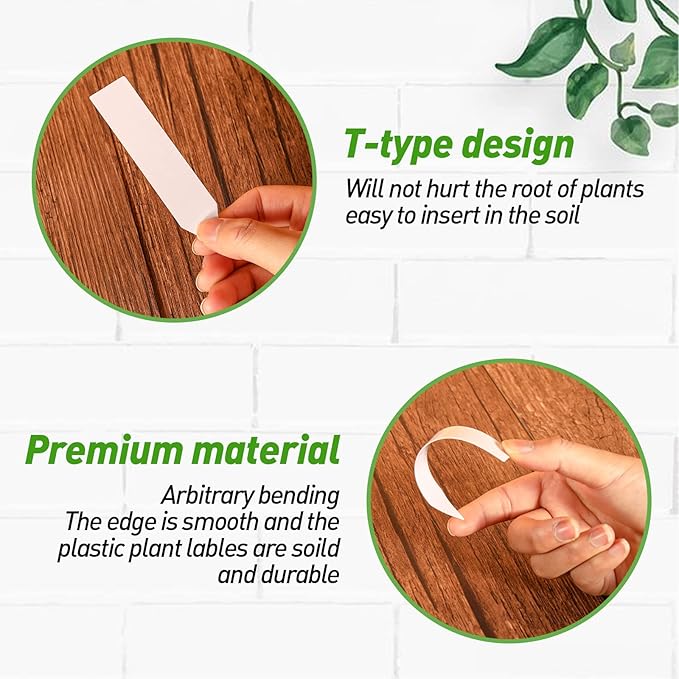 T-type design

Will not hurt the root of plants easy to insert in the soil

Premium material

Arbitrary bending
The edge is smooth and the plastic plant lables are soild and durable